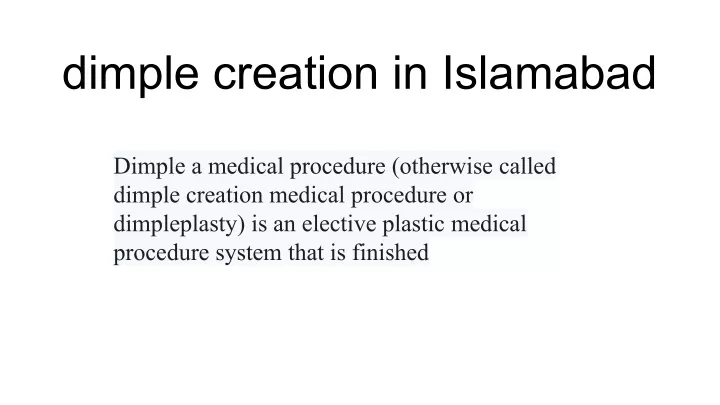 dimple creation in Islamabad

Dimple a medical procedure (otherwise called dimple creation medical procedure or dimpleplasty) is an elective plastic medical procedure system that is finished